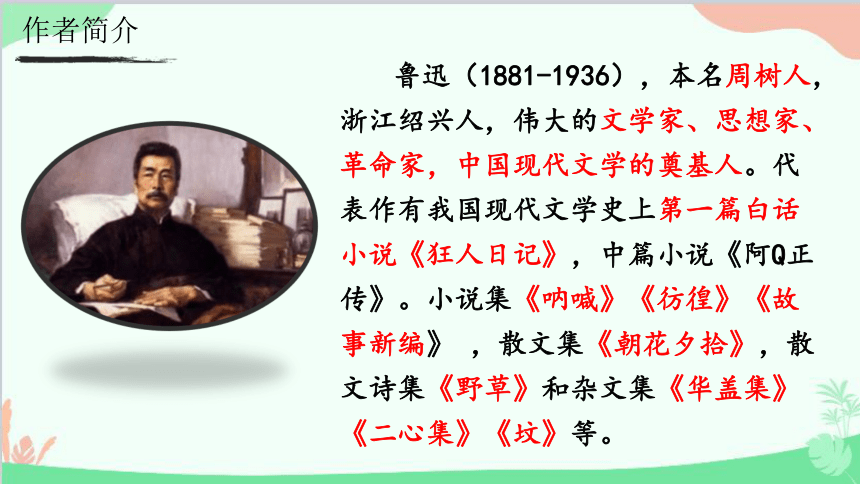 作者简介

鲁迅（1881-1936），本名周树人，浙江绍兴人，伟大的文学家、思想家、革命家，中国现代文学的奠基人。代表作有我国现代文学史上第一篇白话小说《狂人日记》，中篇小说《阿Q正传》。小说集《呐喊》《彷徨》《故事新编》，散文集《朝花夕拾》，散文诗集《野草》和杂文集《华盖集》《二心集》《坟》等。